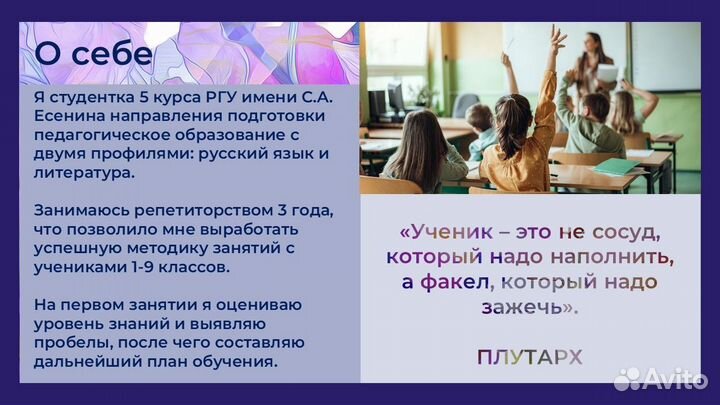 О себе

Я студентка 5 курса РГУ имени С.А. Есенина направления подготовки педагогическое образование с двумя профилями: русский язык и литература.

Занимаюсь репетиторством 3 года, что позволило мне выработать успешную методику занятий с учениками 1-9 классов.

На первом занятии я оцениваю уровень знаний и выявляю пробелы, после чего составляю дальнейший план обучения.

«Ученик – это не сосуд, который надо наполнить, а факел, который надо зажечь».

ПЛУТАРХ

Avito